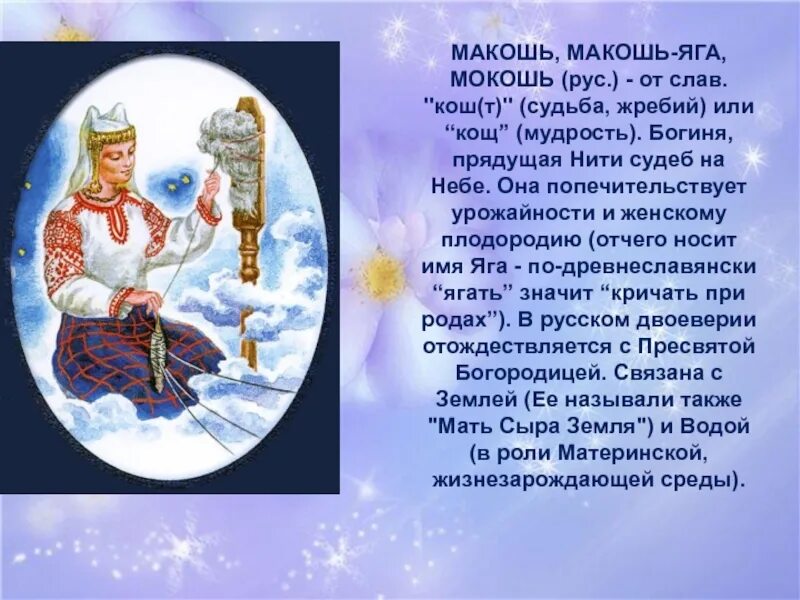 МАКОШЬ, МАКОШЬ-ЯГА, МОКОШЬ (рус.) - от слав. "кош(т)" (судьба, жребий) или “кощ” (мудрость). Богиня, прядущая Нити судеб на Небе. Она попечительствует урожайности и женскому плодородию (отчего носит имя Яга - по-древнеславянски “ягать” значит “кричать при родах”). В русском двоеверии отождествляется с Пресвятой Богородицей. Связана с Землей (Ее называли также "Мать Сыра Земля") и Водой (в роли Материнской, жизнезарождающей среды).